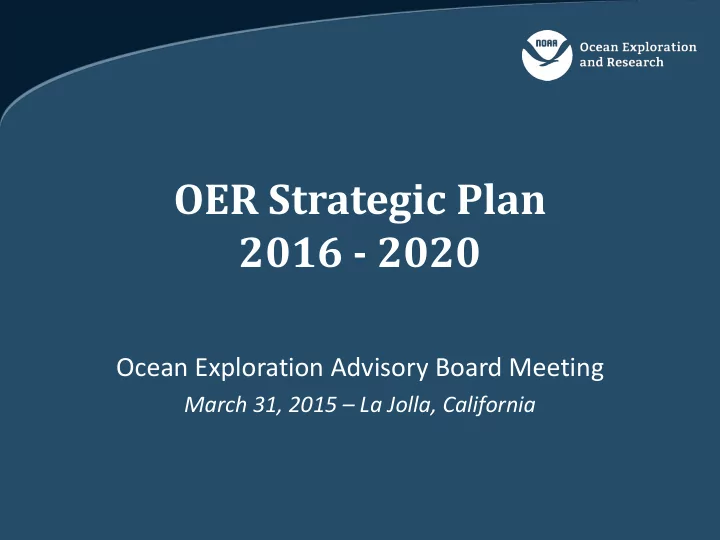 NOAA Ocean Exploration and Research

OER Strategic Plan
2016 - 2020

Ocean Exploration Advisory Board Meeting
March 31, 2015 – La Jolla, California